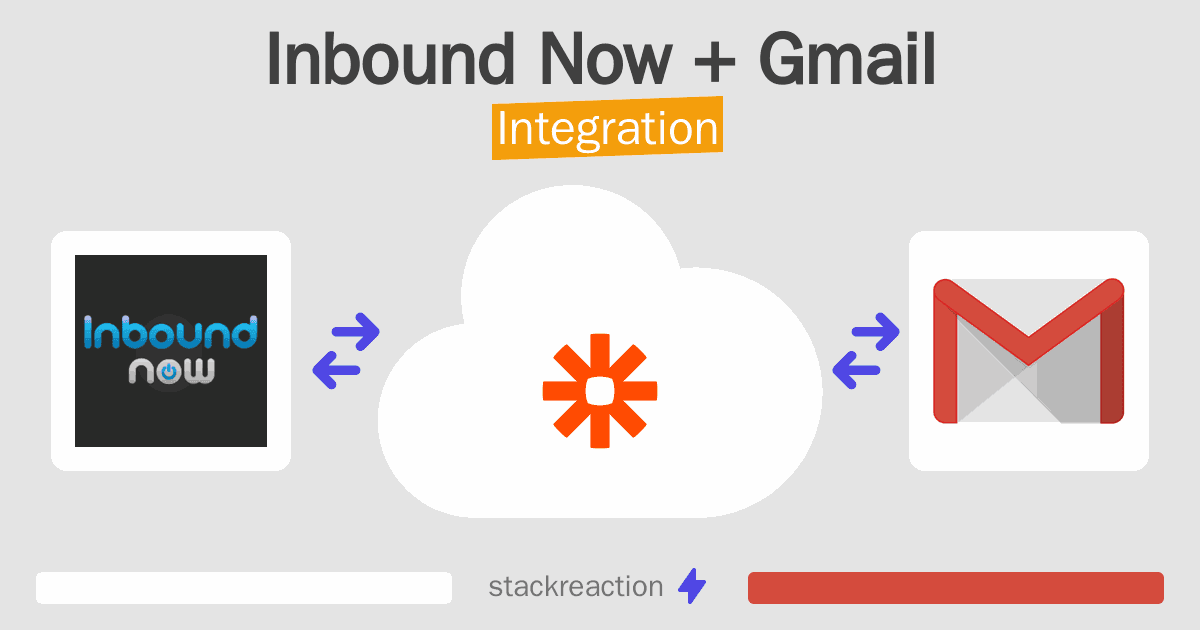 Inbound Now + Gmail
Integration

Inbound now

stackreaction